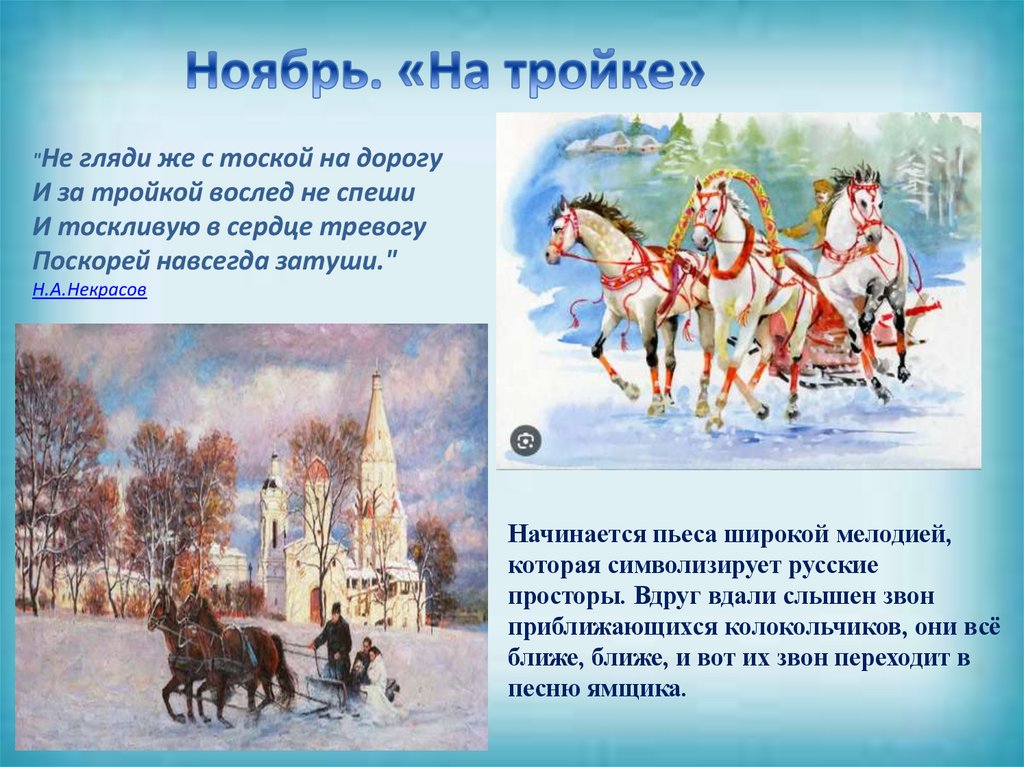 Ноябрь. «На тройке»

"Не гляди же с тоской на дорогу
И за тройкой вослед не спеши
И тоскливую в сердце тревогу
Поскорей навсегда затуши."
Н.А.Некрасов

Начинается пьеса широкой мелодией, которая символизирует русские просторы. Вдруг вдали слышен звон приближающихся колокольчиков, они всё ближе, ближе, и вот их звон переходит в песню ямщика.